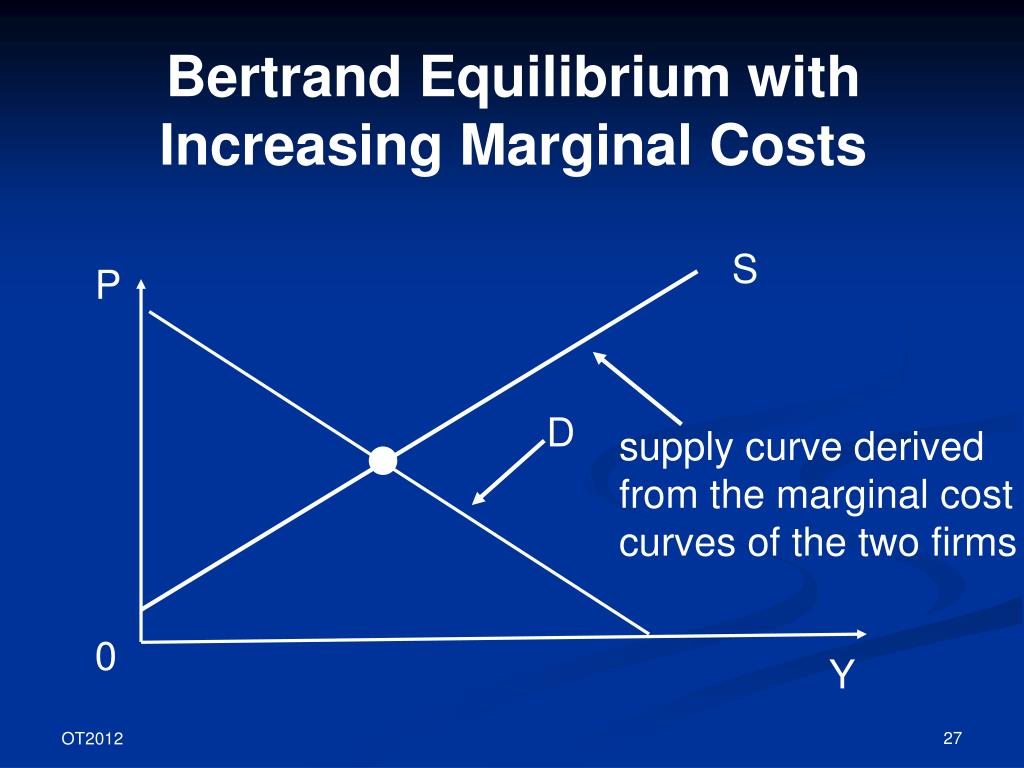 Bertrand Equilibrium with Increasing Marginal Costs

P

S

D

supply curve derived from the marginal cost curves of the two firms

0

Y

OT2012

27